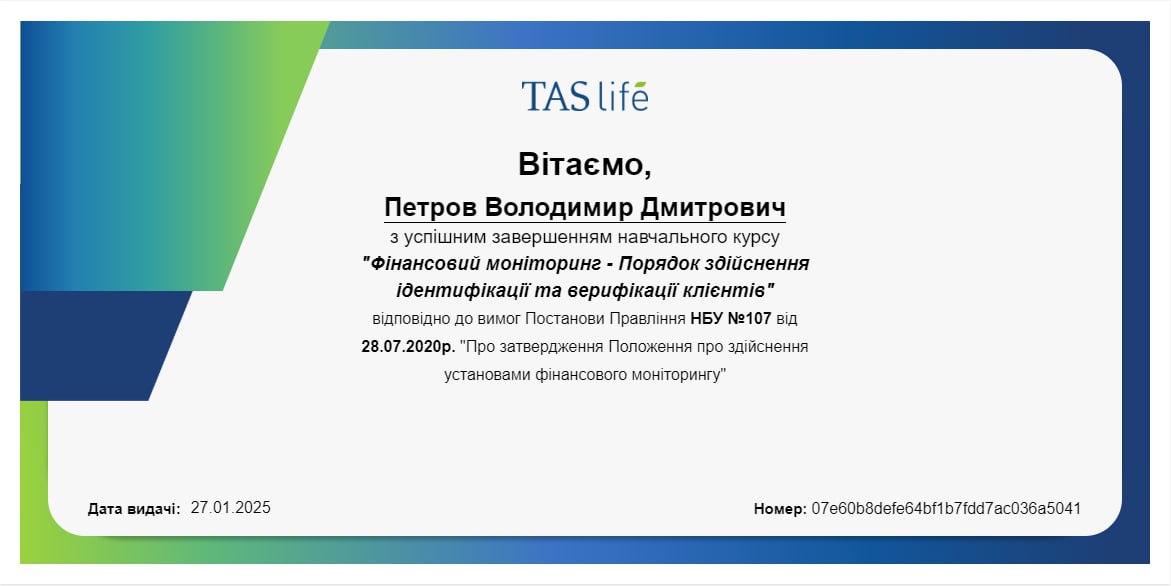 TAS life

Вітаємо,

Петров Володимир Дмитрович

з успішним завершенням навчального курсу

"Фінансовий моніторинг - Порядок здійснення ідентифікації та верифікації клієнтів"

відповідно до вимог Постанови Правління НБУ №107 від 28.07.2020р. "Про затвердження Положення про здійснення установами фінансового моніторингу"

Дата видачі: 27.01.2025

Номер: 07e60b8defe64bf1b7fdd7ac036a5041